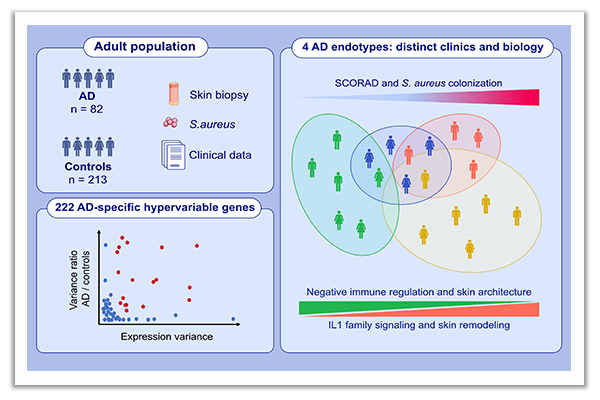 Adult population

AD
n = 82

Controls
n = 213

Skin biopsy

S.aureus

Clinical data

222 AD-specific hypervariable genes

Variance ratio
AD / controls

Expression variance

4 AD endotypes: distinct clinics and biology

SCORAD and S. aureus colonization

Negative immune regulation and skin architecture

IL1 family signaling and skin remodeling